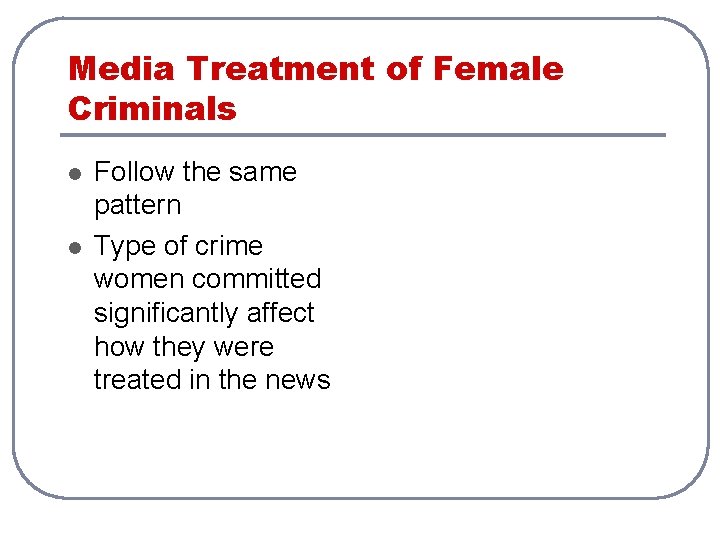 Media Treatment of Female Criminals

- Follow the same pattern
- Type of crime women committed significantly affect how they were treated in the news